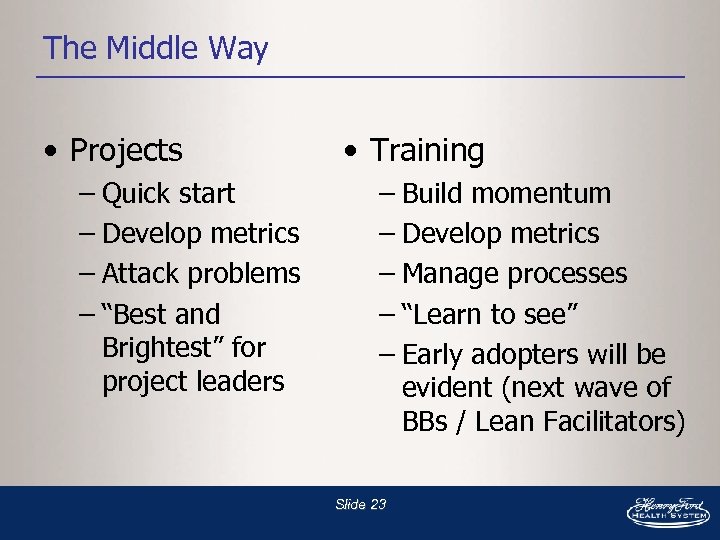 The Middle Way

• Projects
– Quick start
– Develop metrics
– Attack problems
– “Best and Brightest” for project leaders

• Training
– Build momentum
– Develop metrics
– Manage processes
– “Learn to see”
– Early adopters will be evident (next wave of BBs / Lean Facilitators)

Slide 23

Henry Ford
HEALTH SYSTEM